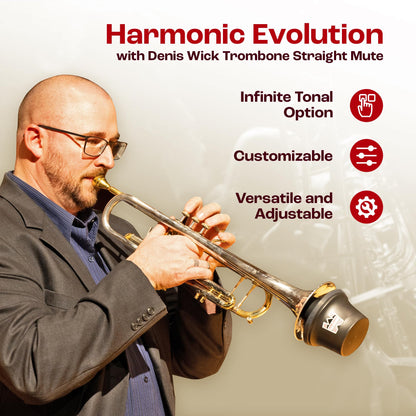 Harmonic Evolution
with Denis Wick Trombone Straight Mute

Infinite Tonal Option

Customizable

Versatile and Adjustable